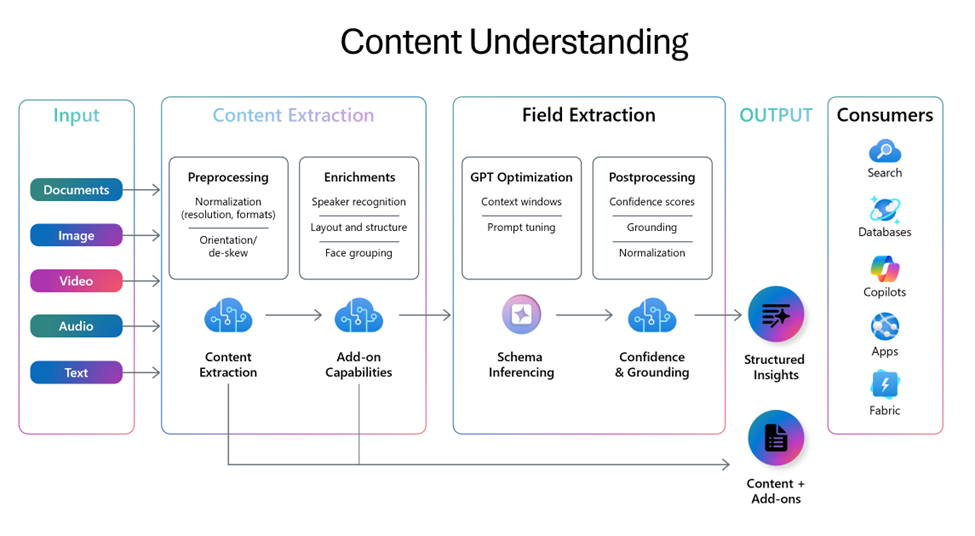 Content Understanding

Input

Documents

Image

Video

Audio

Text

Content Extraction

Preprocessing

Normalization (resolution, formats)

Orientation/ de-skew

Enrichments

Speaker recognition

Layout and structure

Face grouping

Content Extraction

Add-on Capabilities

Field Extraction

GPT Optimization

Context windows

Prompt tuning

Postprocessing

Confidence scores

Grounding

Normalization

Schema Inferencing

Confidence & Grounding

OUTPUT

Structured Insights

Content + Add-ons

Consumers

Search

Databases

Copilots

Apps

Fabric